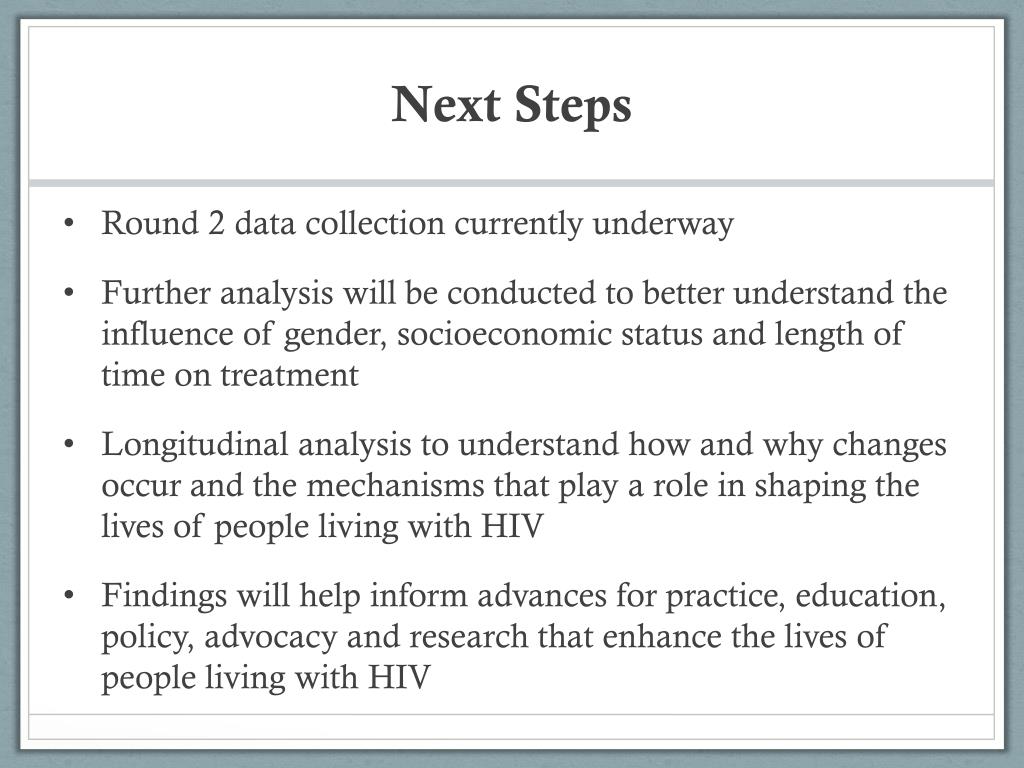 Next Steps

• Round 2 data collection currently underway

• Further analysis will be conducted to better understand the influence of gender, socioeconomic status and length of time on treatment

• Longitudinal analysis to understand how and why changes occur and the mechanisms that play a role in shaping the lives of people living with HIV

• Findings will help inform advances for practice, education, policy, advocacy and research that enhance the lives of people living with HIV